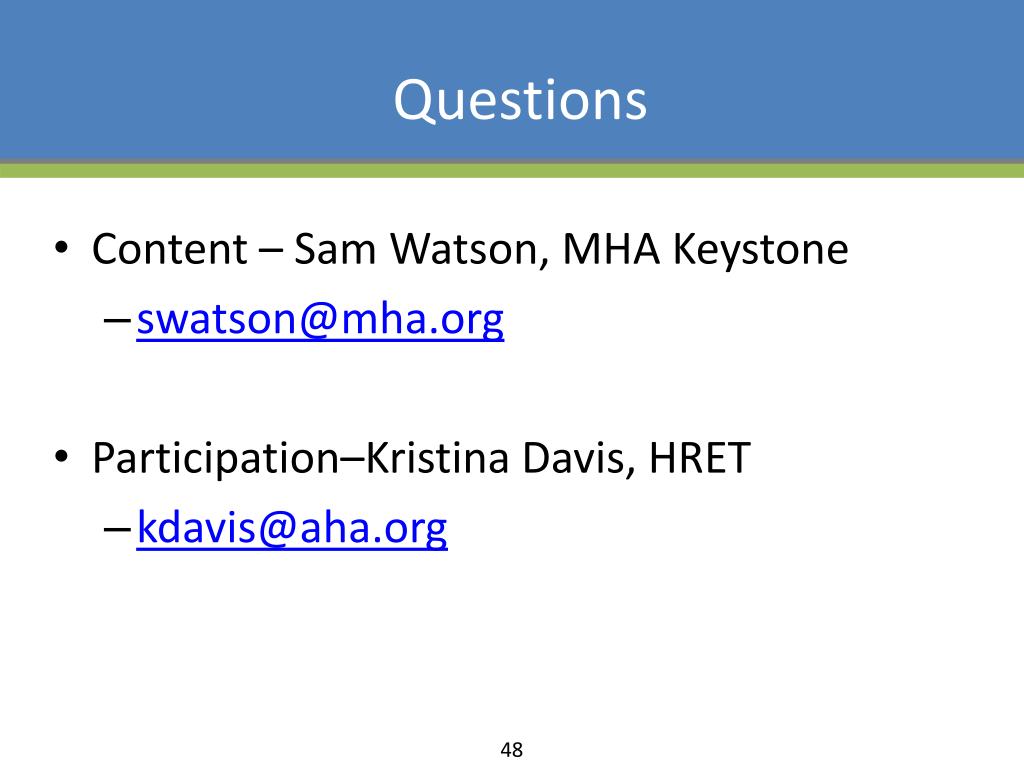 Questions

• Content – Sam Watson, MHA Keystone
– swatson@mha.org

• Participation–Kristina Davis, HRET
– kdavis@aha.org

48